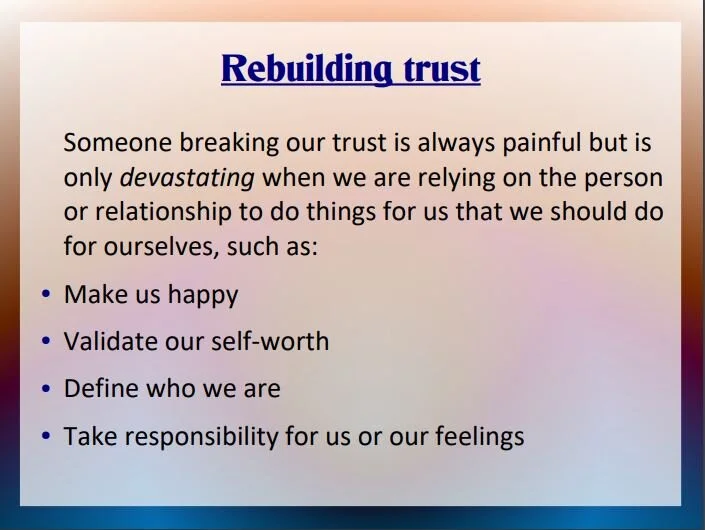 Rebuilding trust

Someone breaking our trust is always painful but is only devastating when we are relying on the person or relationship to do things for us that we should do for ourselves, such as:

• Make us happy
• Validate our self-worth
• Define who we are
• Take responsibility for us or our feelings